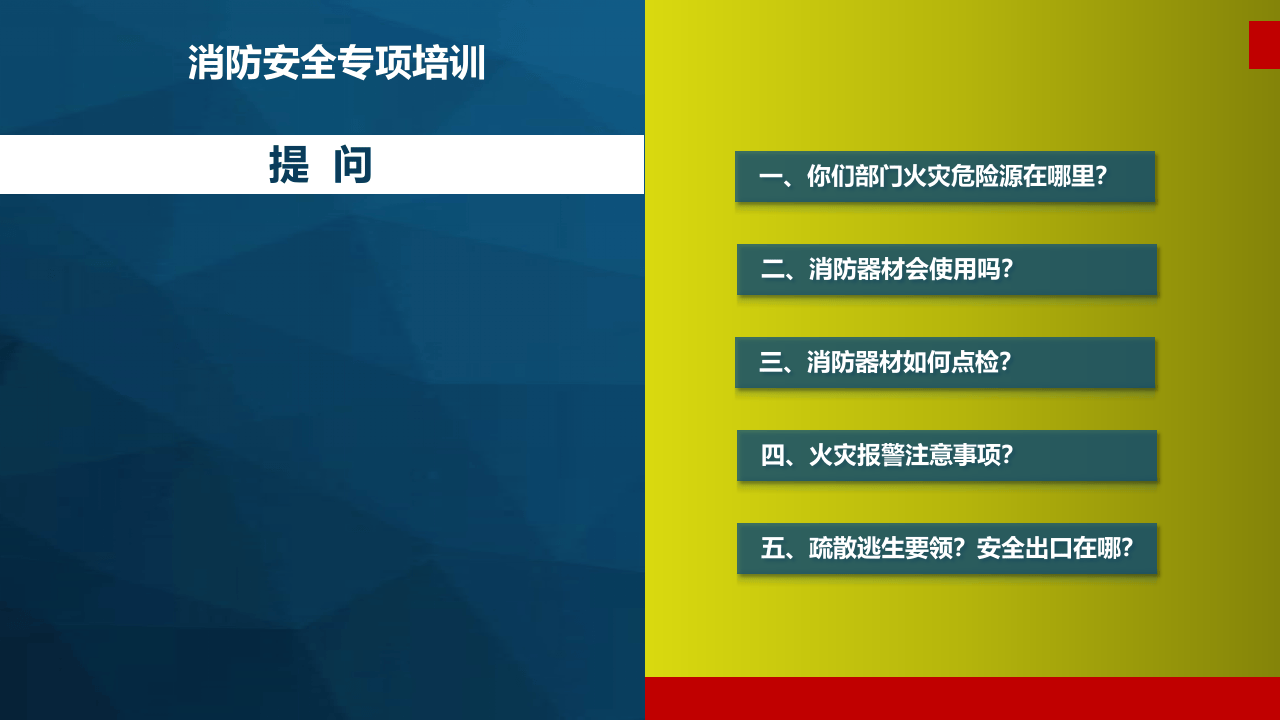 消防安全专项培训

提 问

一、你们部门火灾危险源在哪里？

二、消防器材会使用吗？

三、消防器材如何点检？

四、火灾报警注意事项？

五、疏散逃生要领？安全出口在哪？